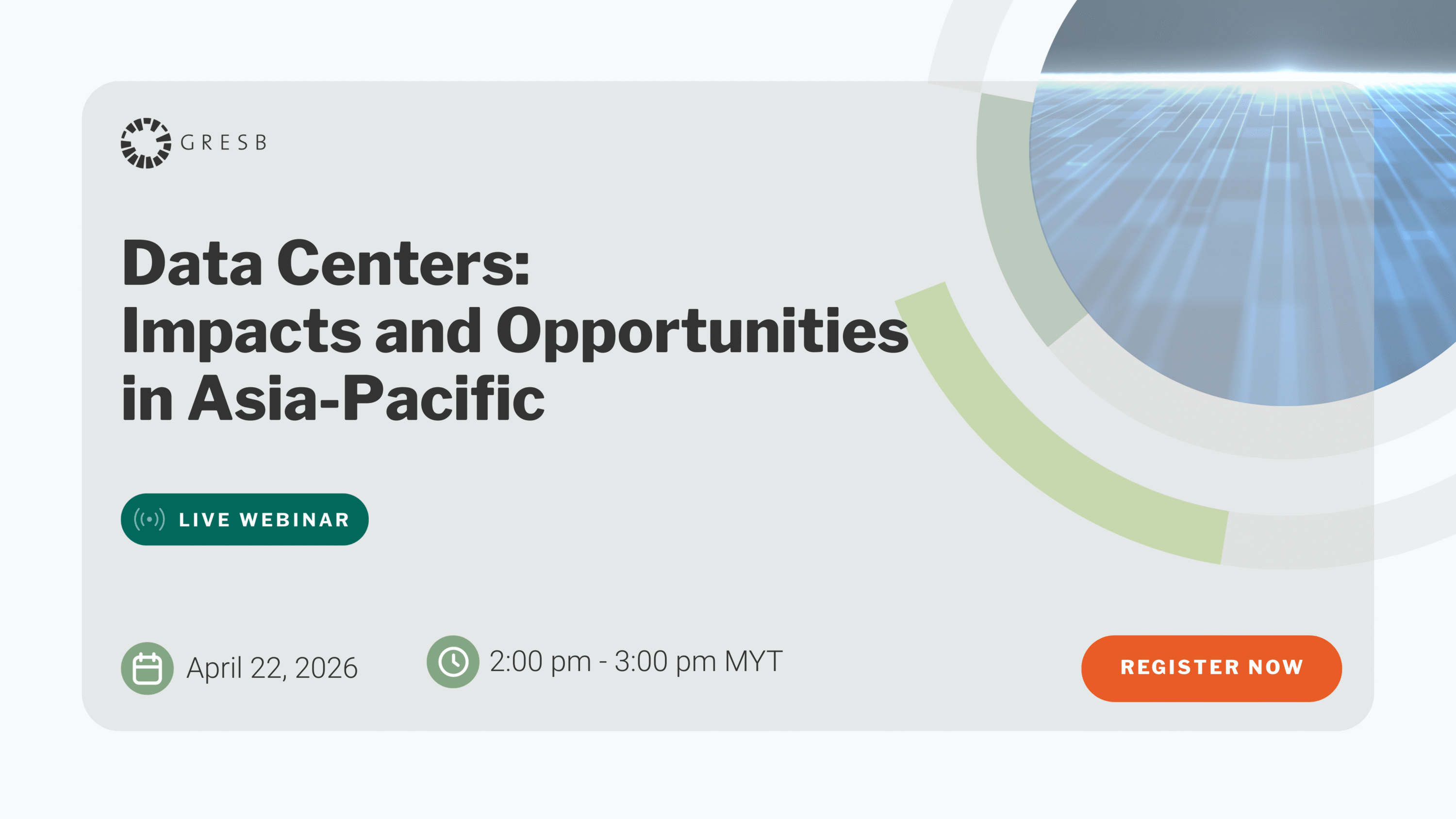 GRESB

Data Centers: Impacts and Opportunities in Asia-Pacific

LIVE WEBINAR

April 22, 2026

2:00 pm - 3:00 pm MYT

REGISTER NOW